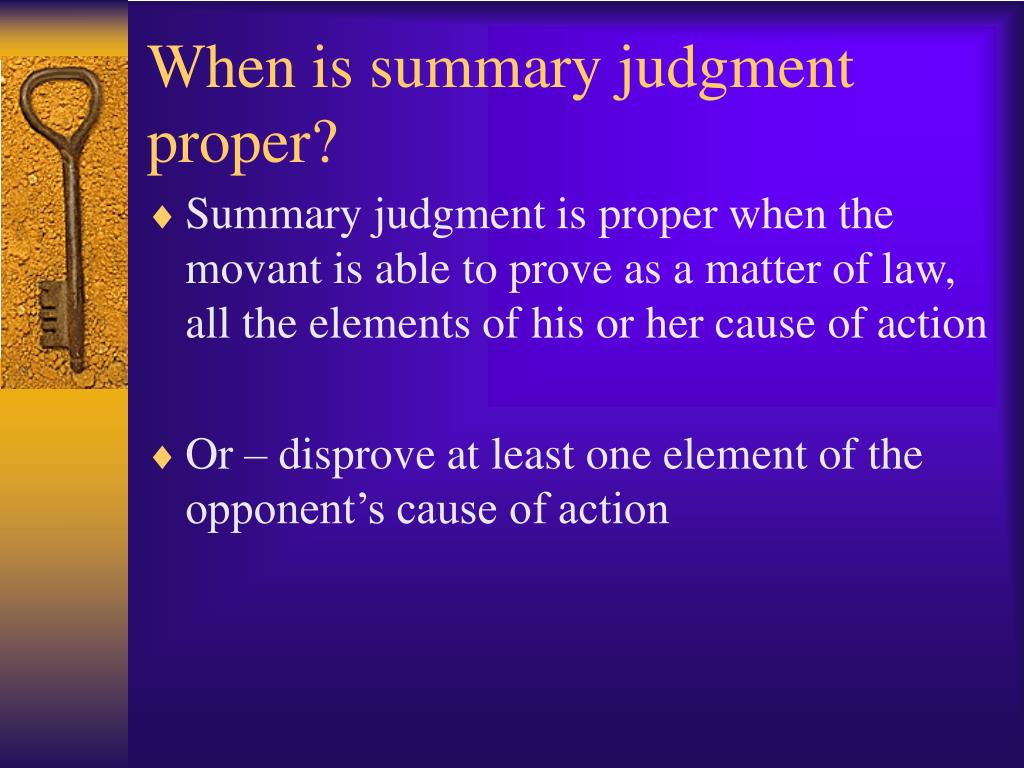 When is summary judgment proper?

♦ Summary judgment is proper when the movant is able to prove as a matter of law, all the elements of his or her cause of action

♦ Or – disprove at least one element of the opponent’s cause of action